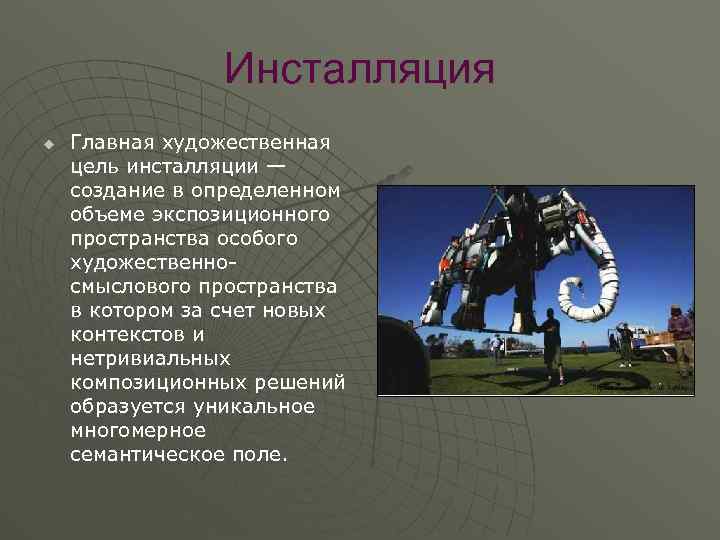 Инсталляция

Главная художественная цель инсталляции — создание в определенном объеме экспозиционного пространства особого художественно-смыслового пространства в котором за счет новых контекстов и нетривиальных композиционных решений образуется уникальное многомерное семантическое поле.